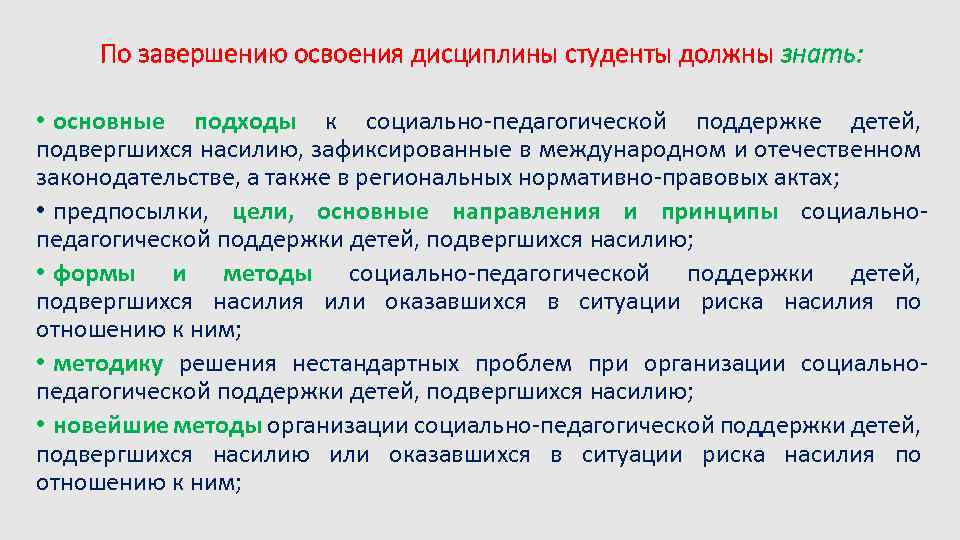 По завершению освоения дисциплины студенты должны знать:

• основные подходы к социально-педагогической поддержке детей, подвергшихся насилию, зафиксированные в международном и отечественном законодательстве, а также в региональных нормативно-правовых актах;

• предпосылки, цели, основные направления и принципы социально-педагогической поддержки детей, подвергшихся насилию;

• формы и методы социально-педагогической поддержки детей, подвергшихся насилия или оказавшихся в ситуации риска насилия по отношению к ним;

• методику решения нестандартных проблем при организации социально-педагогической поддержки детей, подвергшихся насилию;

• новейшие методы организации социально-педагогической поддержки детей, подвергшихся насилию или оказавшихся в ситуации риска насилия по отношению к ним;